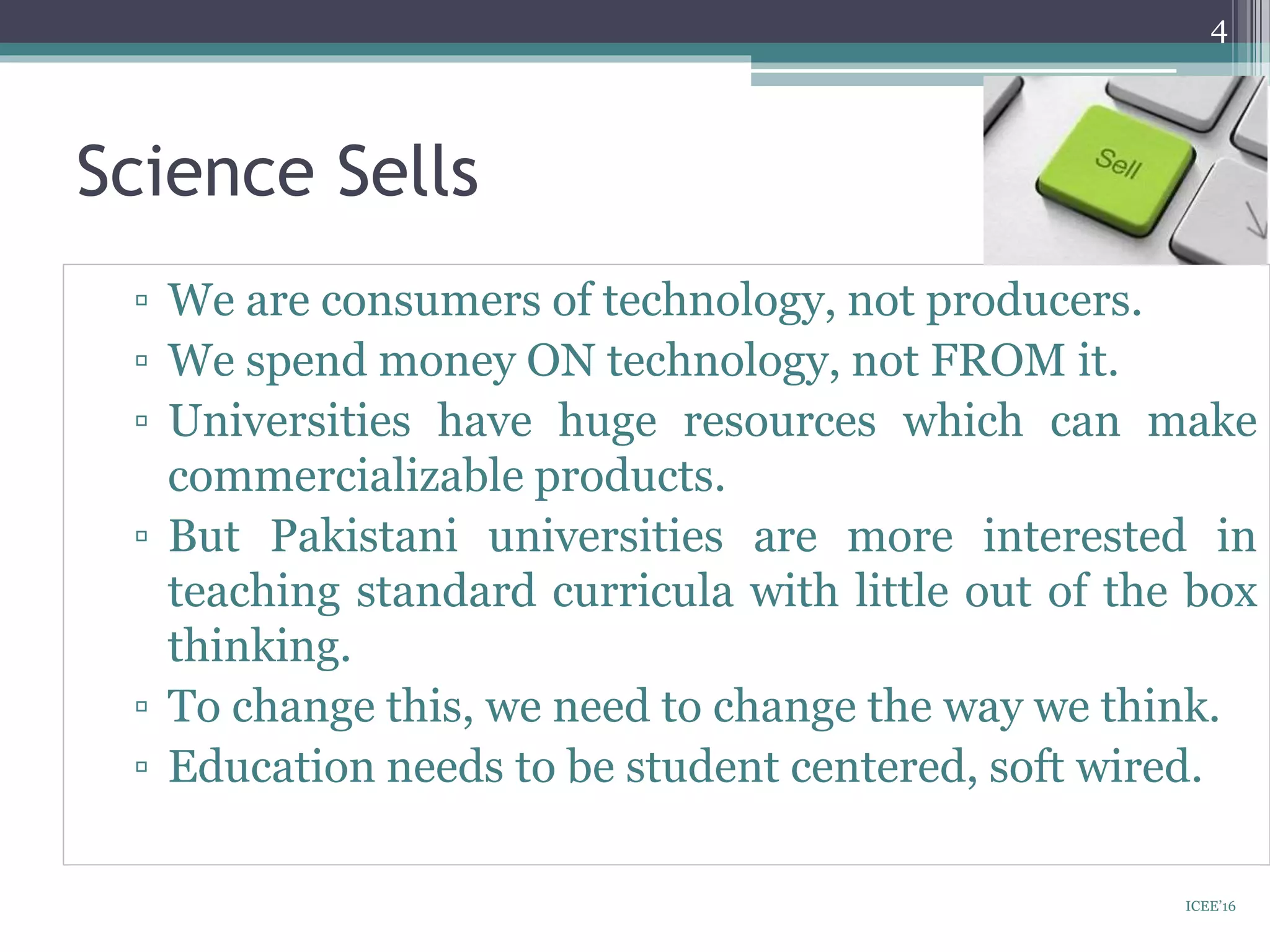 4

Science Sells

Sell

▫ We are consumers of technology, not producers.
▫ We spend money ON technology, not FROM it.
▫ Universities have huge resources which can make commercializable products.
▫ But Pakistani universities are more interested in teaching standard curricula with little out of the box thinking.
▫ To change this, we need to change the way we think.
▫ Education needs to be student centered, soft wired.

ICEE'16